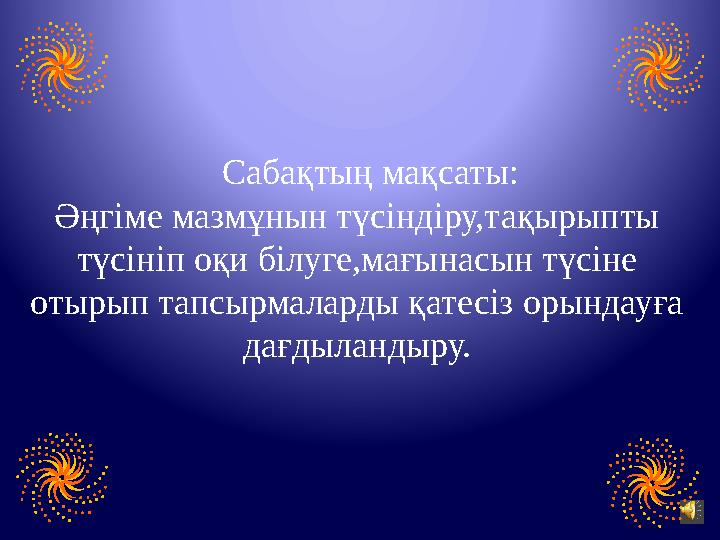 Сабақтың мақсаты:
Әңгіме мазмұнын түсіндіру,тақырыпты түсініп оқи білуге,мағынасын түсіне отырып тапсырмаларды қатесіз орындауға дағдыландыру.